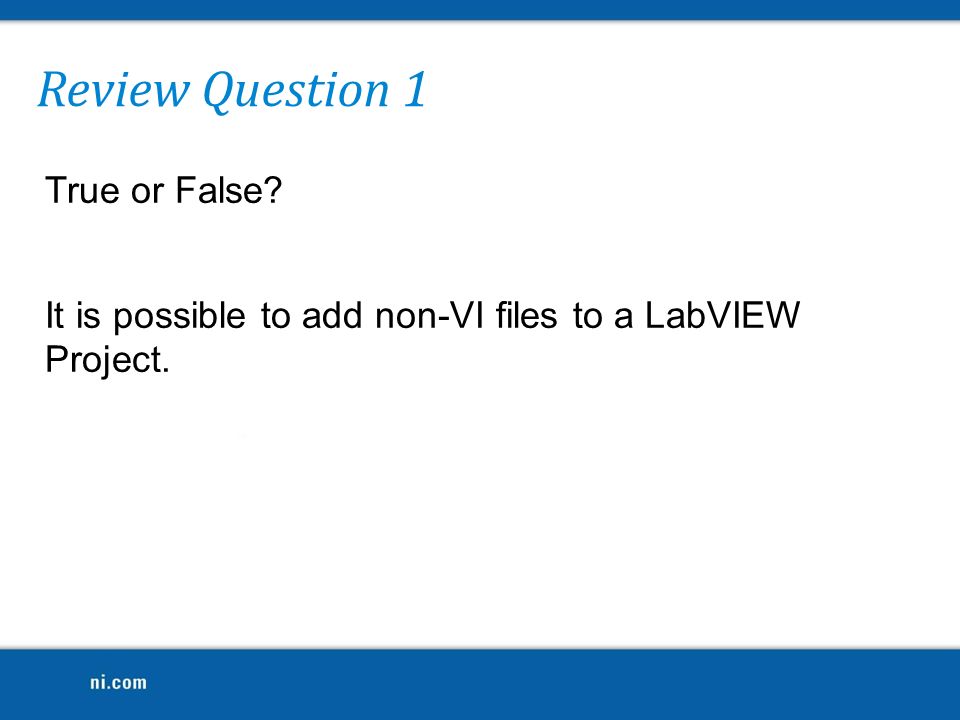 Review Question 1

True or False?

It is possible to add non-VI files to a LabVIEW Project.

ni.com